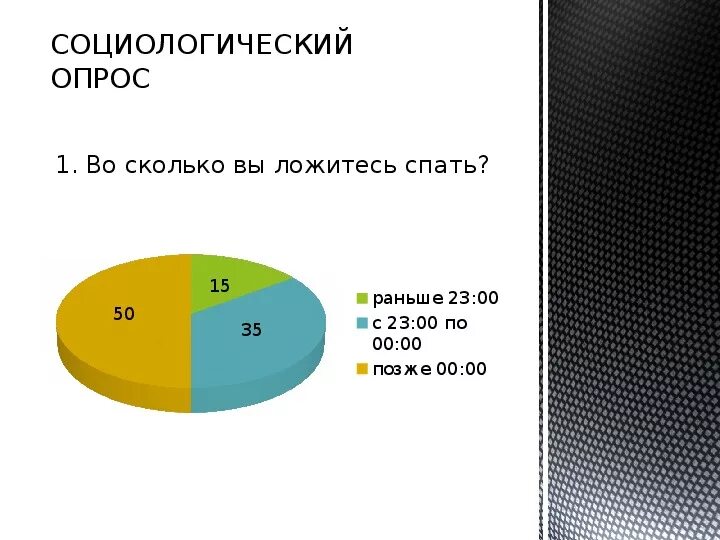 СОЦИОЛОГИЧЕСКИЙ ОПРОС

1. Во сколько вы ложитесь спать?

15
35
50

раньше 23:00
с 23:00 по 00:00
позже 00:00